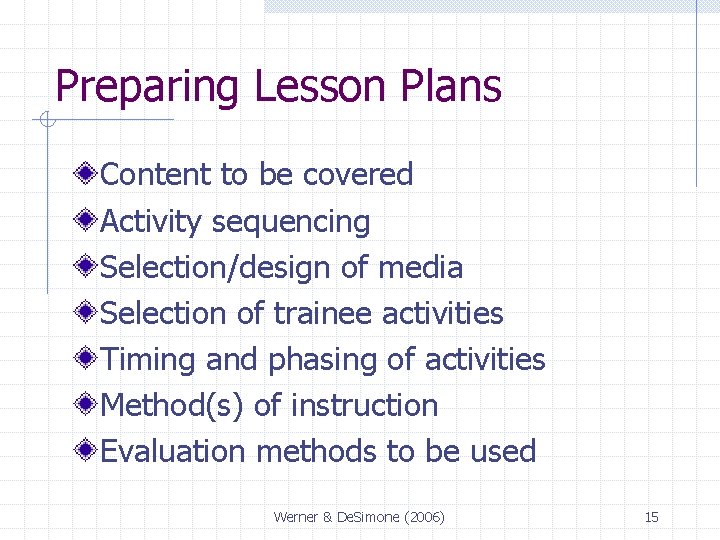 Preparing Lesson Plans

Content to be covered
Activity sequencing
Selection/design of media
Selection of trainee activities
Timing and phasing of activities
Method(s) of instruction
Evaluation methods to be used

Werner & DeSimone (2006)

15